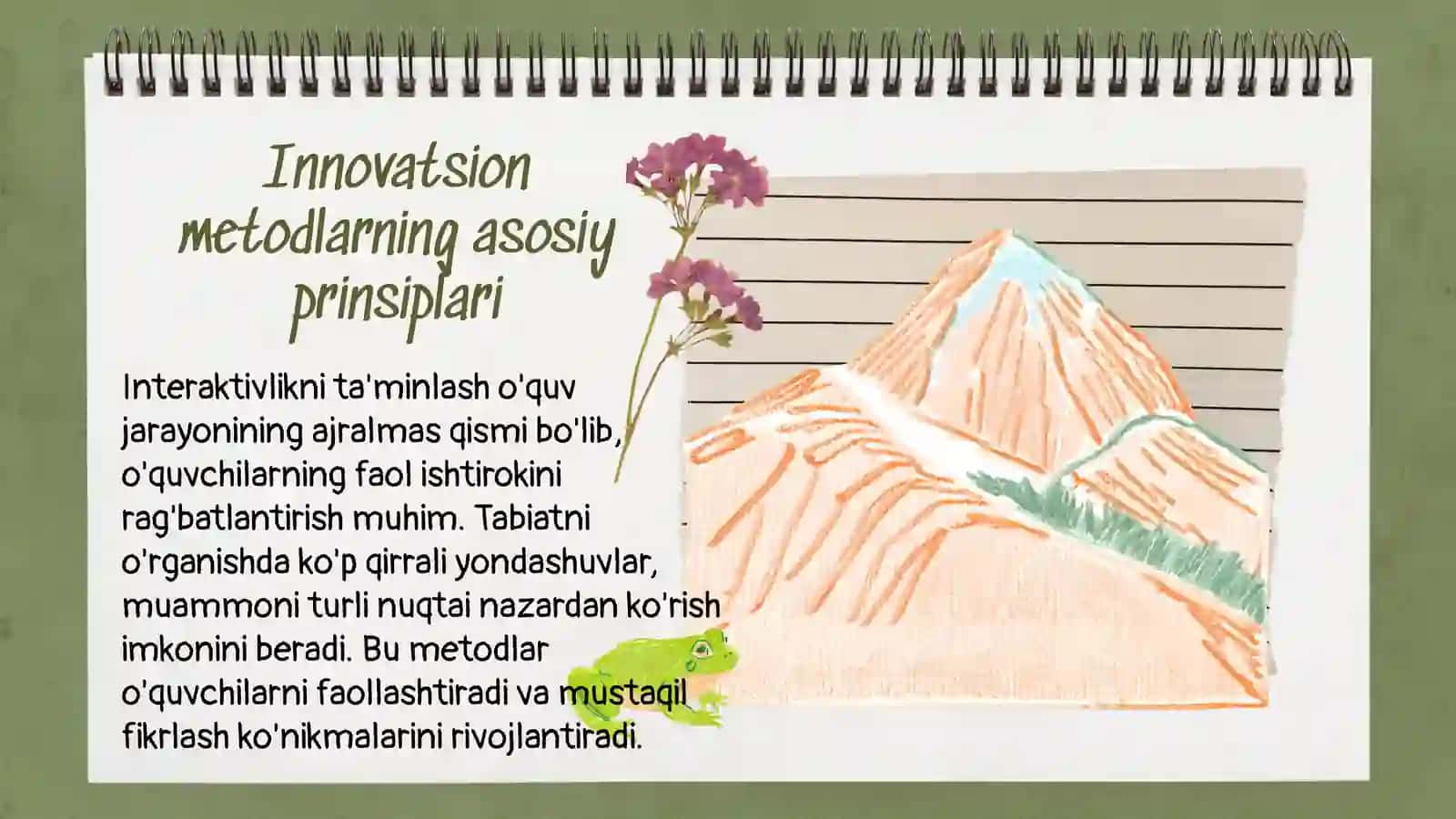 Innovatsion metodlarning asosiy prinsiplari

Interaktivlikni ta'minlash o'quv jarayonining ajralmas qismi bo'lib, o'quvchilarning faol ishtirokini rag'batlantirish muhim. Tabiatni o'rganishda ko'p qirrali yondashuvlar, muammoni turli nuqtai nazardan ko'rish imkonini beradi. Bu metodlar o'quvchilarni faollashtiradi va mustaqil fikrlash ko'nikmalarini rivojlantiradi.